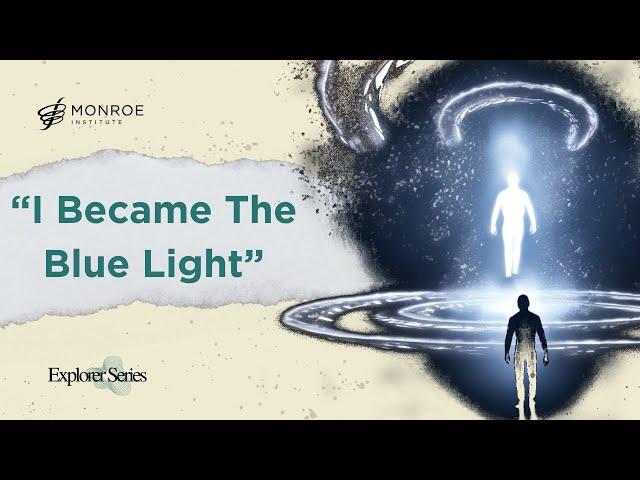 MONROE
INSTITUTE

“I Became The Blue Light”

Explorer Series